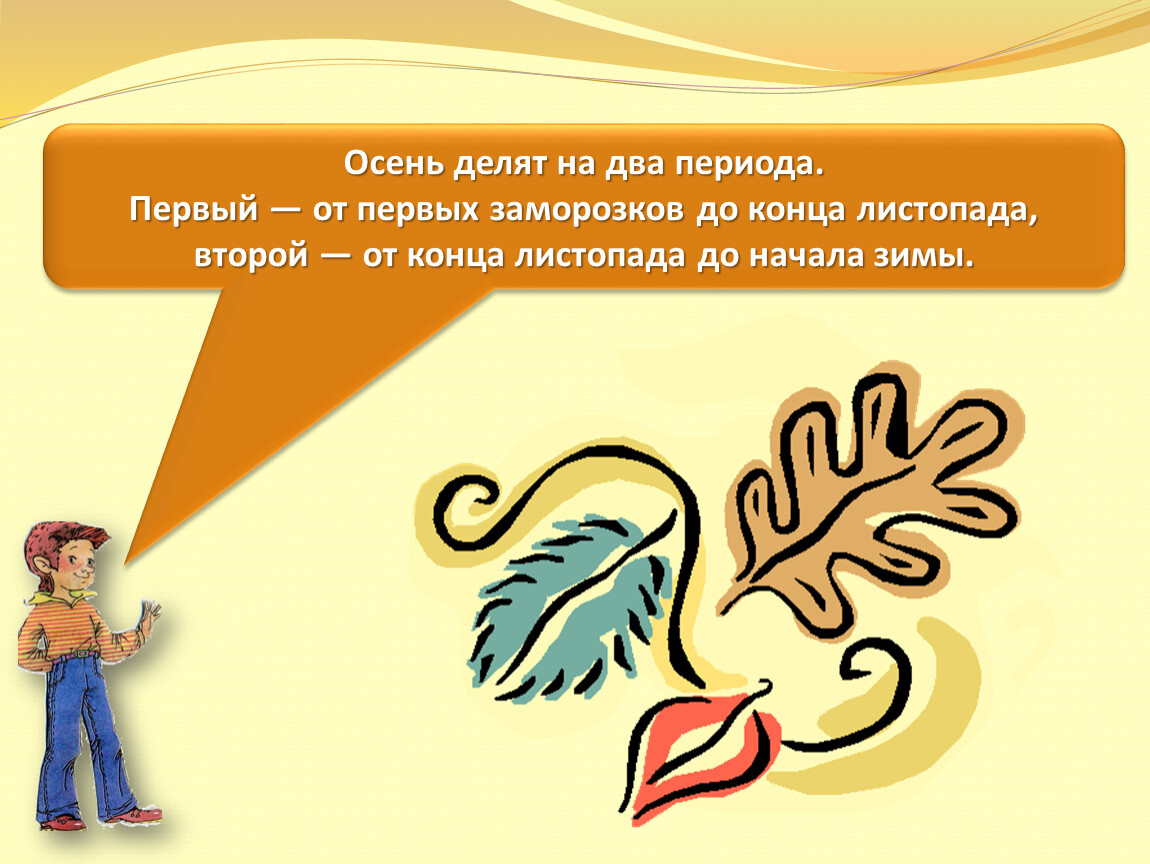 Осень делят на два периода.
Первый — от первых заморозков до конца листопада, второй — от конца листопада до начала зимы.